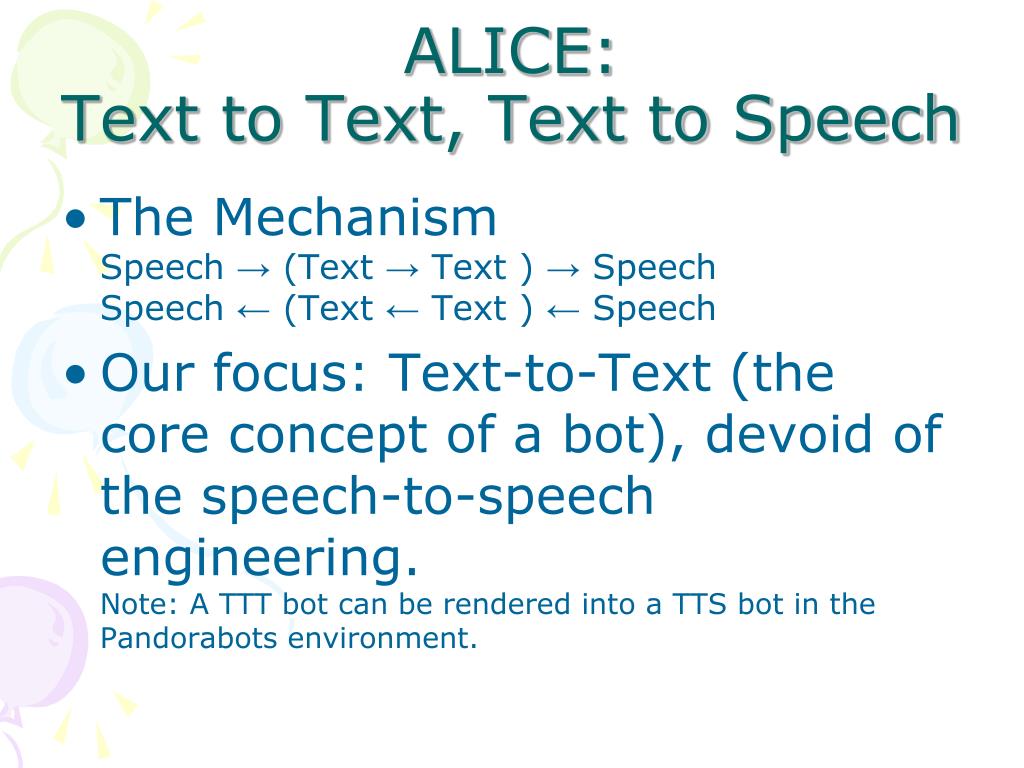 ALICE:
Text to Text, Text to Speech

• The Mechanism
Speech → (Text → Text ) → Speech
Speech ← (Text ← Text ) ← Speech

• Our focus: Text-to-Text (the core concept of a bot), devoid of the speech-to-speech engineering.
Note: A TTT bot can be rendered into a TTS bot in the Pandorabots environment.